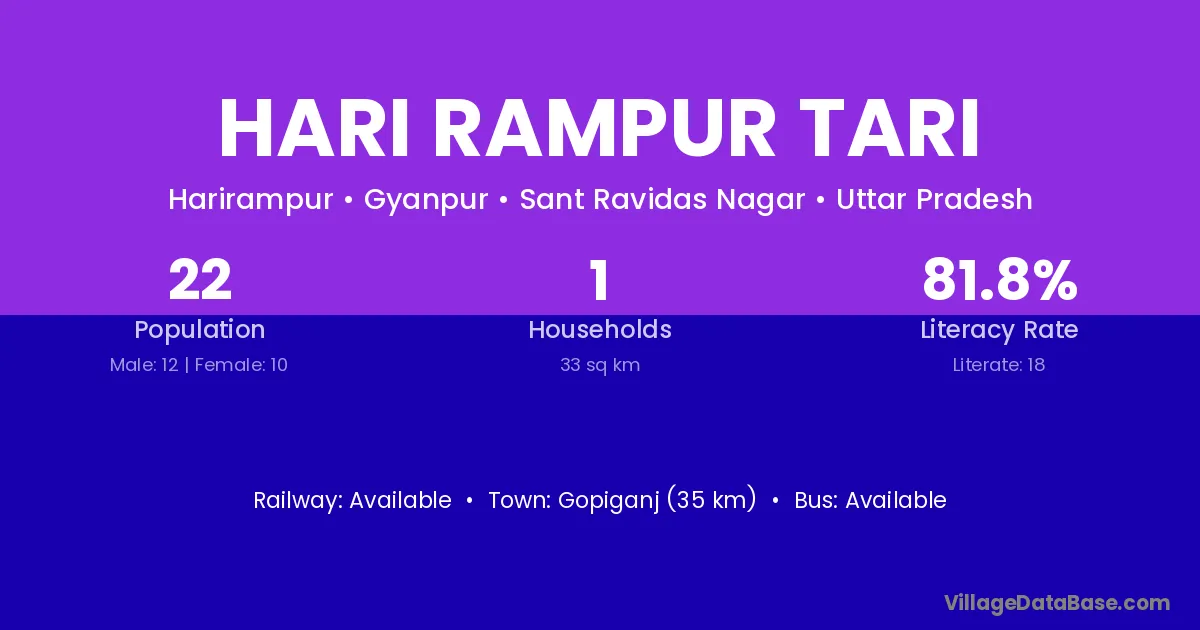 HARI RAMPUR TARI

Harirampur • Gyanpur • Sant Ravidas Nagar • Uttar Pradesh

22
Population
Male: 12 | Female: 10

1
Households
33 sq km

81.8%
Literacy Rate
Literate: 18

Railway: Available • Town: Gopiganj (35 km) • Bus: Available

VillageDataBase.com